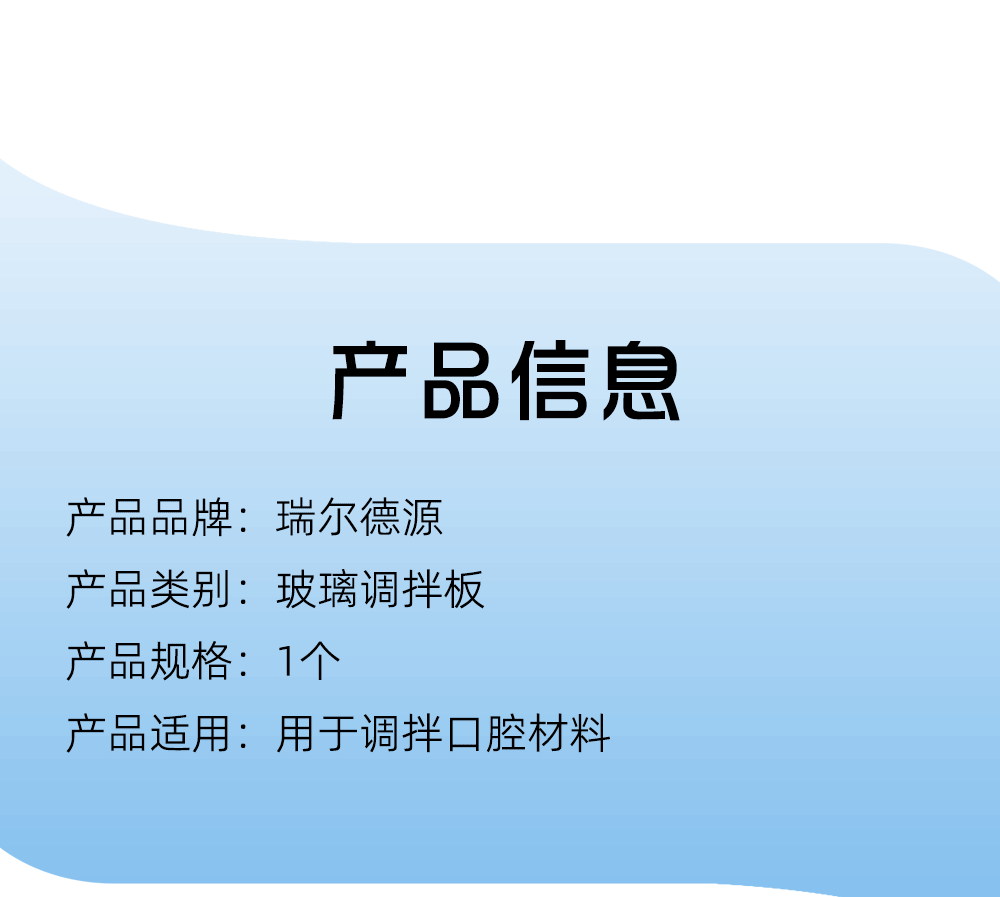 产品信息

产品品牌：瑞尔德源

产品类别：玻璃调拌板

产品规格：1个

产品适用：用于调拌口腔材料